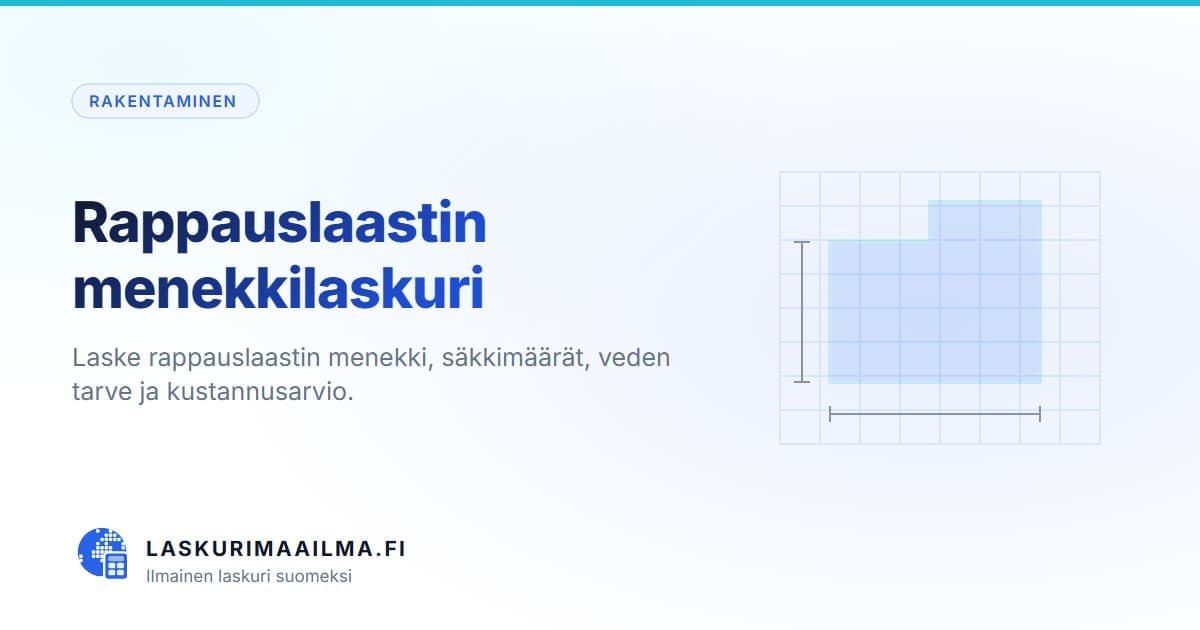 RAKENTAMINEN

Rappauslaastin menekkilaskuri

Laske rappauslaastin menekki, säkkimäärät, veden tarve ja kustannusarvio.

LASKURIMAAILMA.FI
Ilmainen laskuri suomeksi